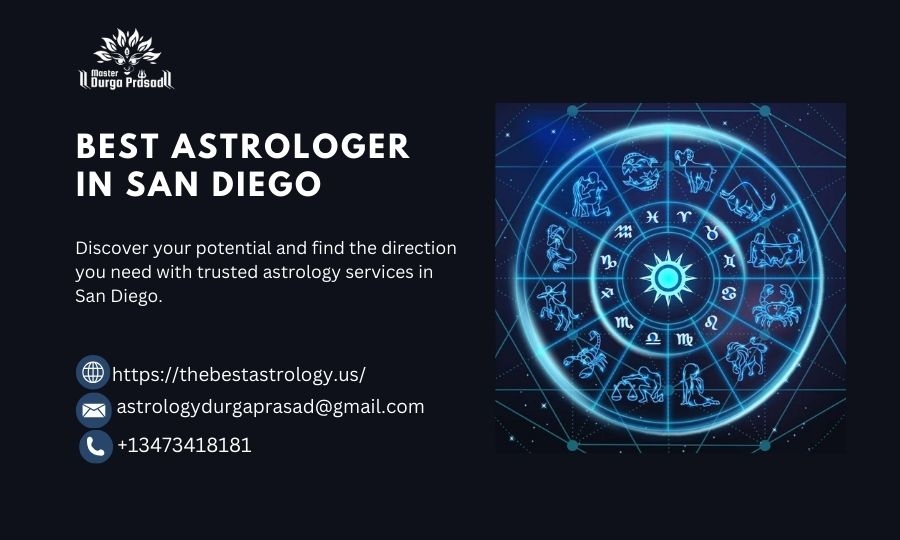 Master
Durga Prasad

BEST ASTROLOGER IN SAN DIEGO

Discover your potential and find the direction you need with trusted astrology services in San Diego.

https://thebestastrology.us/

astrologydurgaprasad@gmail.com

+13473418181